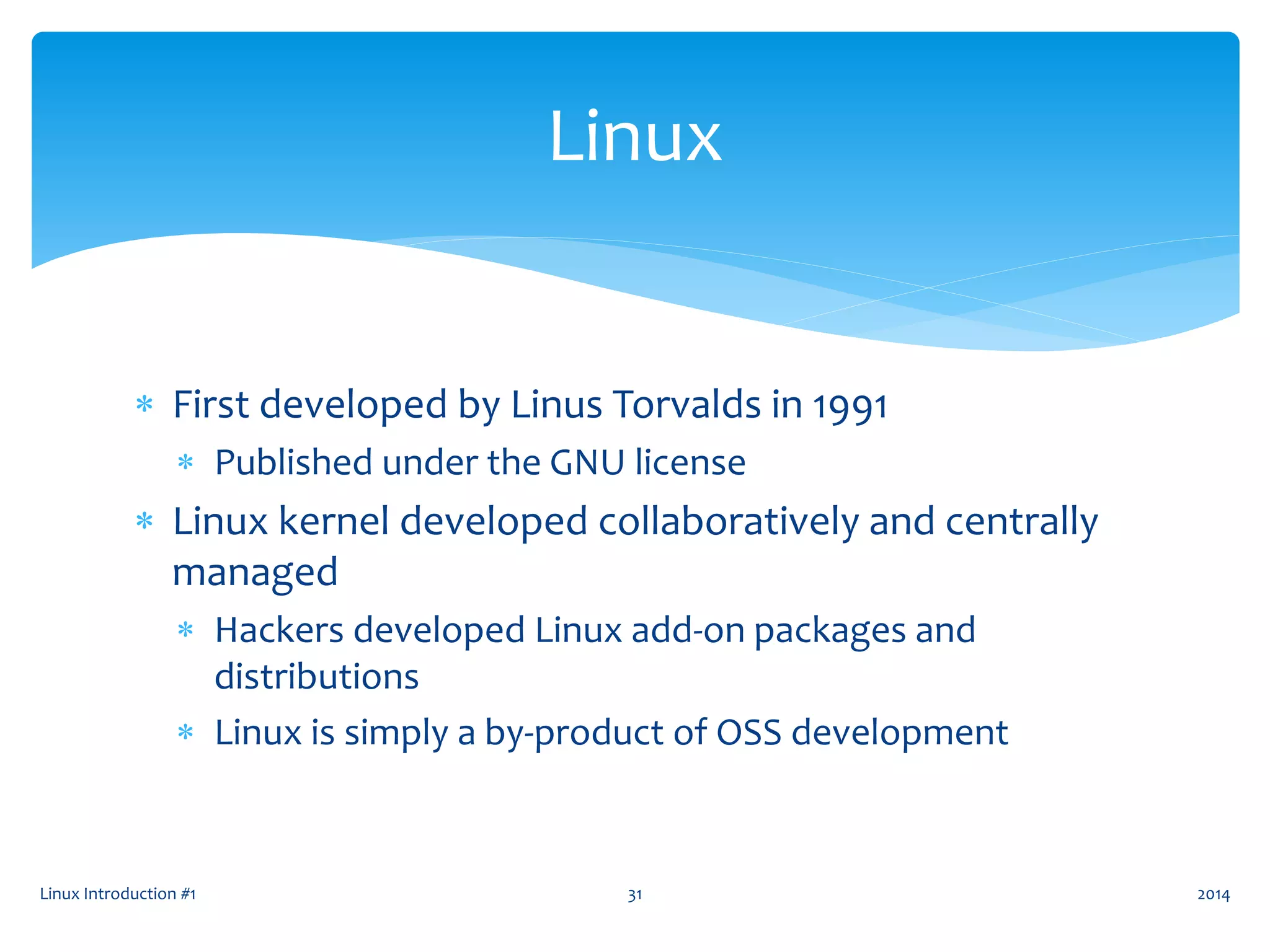 Linux

* First developed by Linus Torvalds in 1991
  * Published under the GNU license
* Linux kernel developed collaboratively and centrally managed
  * Hackers developed Linux add-on packages and distributions
  * Linux is simply a by-product of OSS development

Linux Introduction #1

31

2014